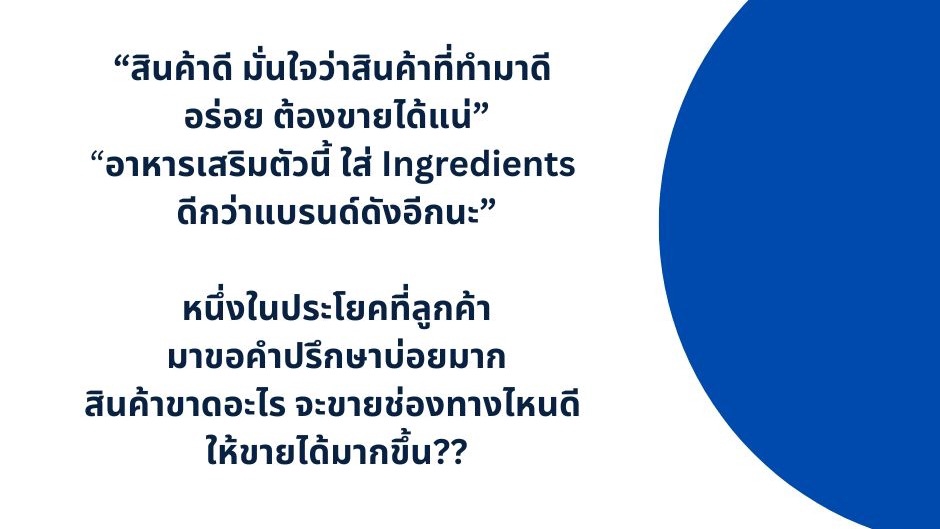 “สินค้าดี มั่นใจว่าสินค้าที่ทำมาดี อร่อย ต้องขายได้แน่”
“อาหารเสริมตัวนี้ ใส่ Ingredients ดีกว่าแบรนด์ดังอีกนะ”

หนึ่งในประโยคที่ลูกค้า มาขอคำปรึกษาบ่อยมาก สินค้าขาดอะไร จะขายช่องทางไหนดี ให้ขายได้มากขึ้น??